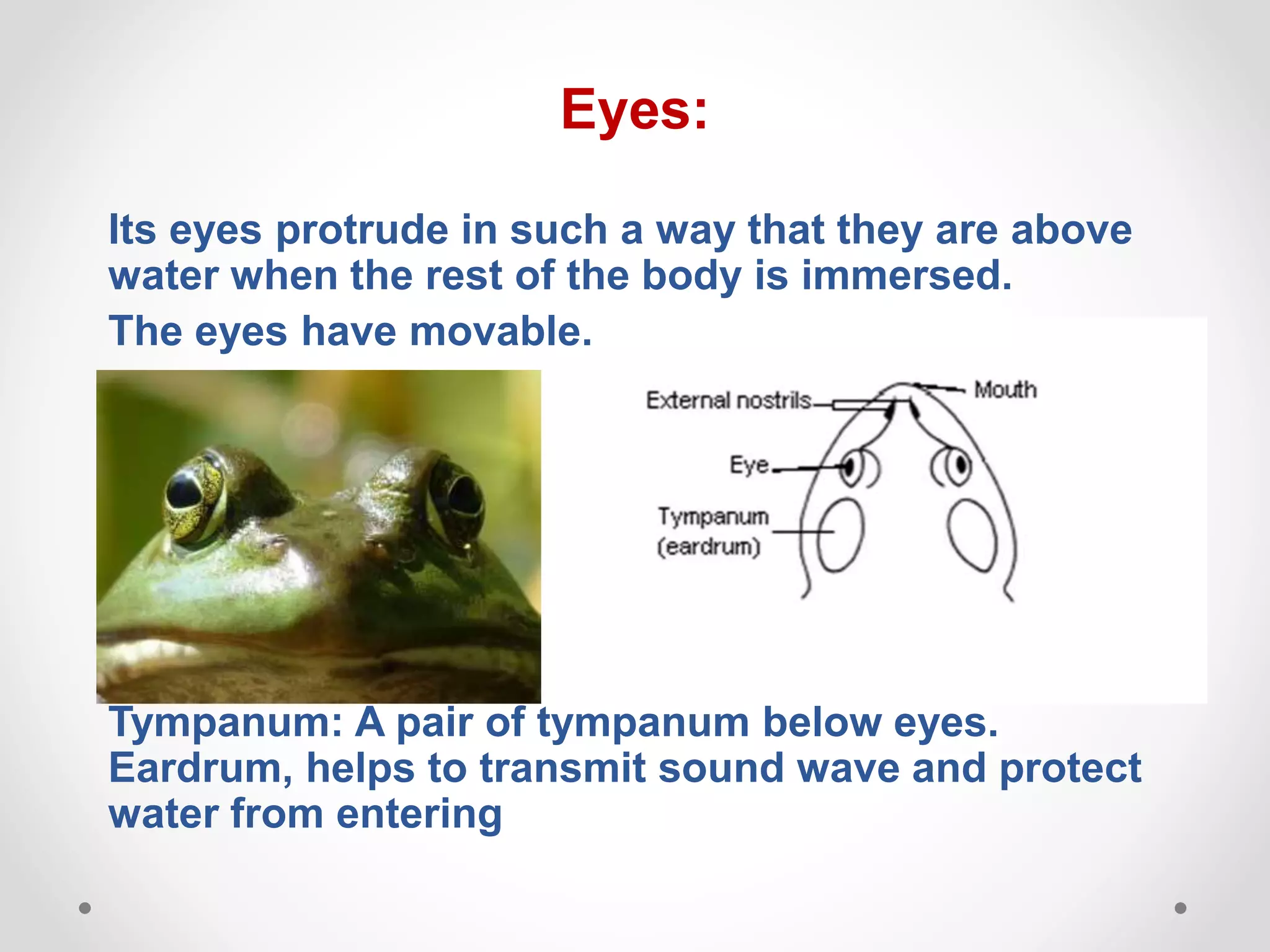 Eyes:

Its eyes protrude in such a way that they are above water when the rest of the body is immersed.

The eyes have movable.

External nostrils
Mouth
Eye
Tympanum (eardrum)

Tympanum: A pair of tympanum below eyes. Eardrum, helps to transmit sound wave and protect water from entering